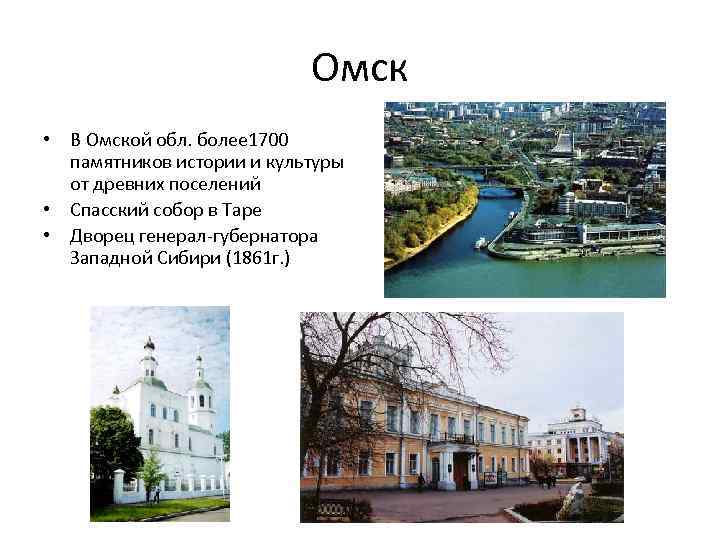 Омск

• В Омской обл. более1700 памятников истории и культуры от древних поселений
• Спасский собор в Таре
• Дворец генерал-губернатора Западной Сибири (1861г.)